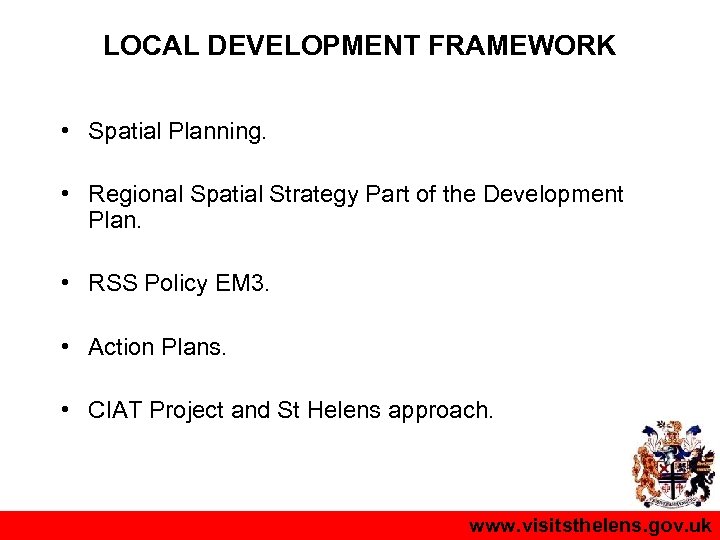 LOCAL DEVELOPMENT FRAMEWORK

• Spatial Planning.

• Regional Spatial Strategy Part of the Development Plan.

• RSS Policy EM3.

• Action Plans.

• CIAT Project and St Helens approach.

www.visitsthelens.gov.uk